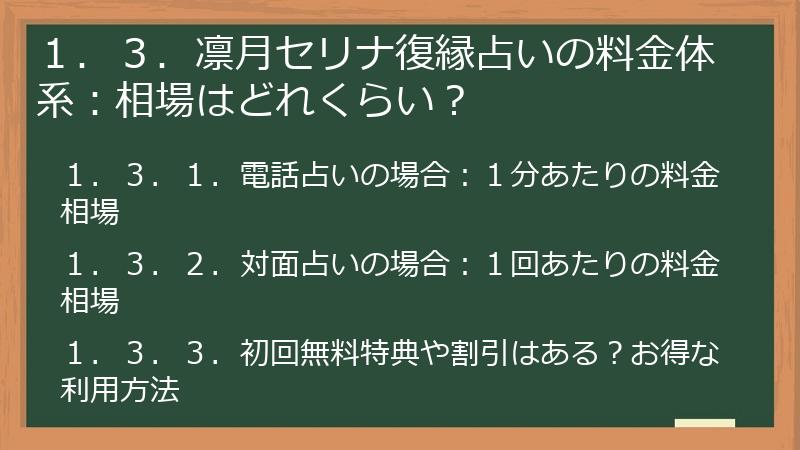 １．３．凛月セリナ復縁占いの料金体系：相場はどれくらい？

１．３．１．電話占いの場合：１分あたりの料金相場

１．３．２．対面占いの場合：１回あたりの料金相場

１．３．３．初回無料特典や割引はある？お得な利用方法